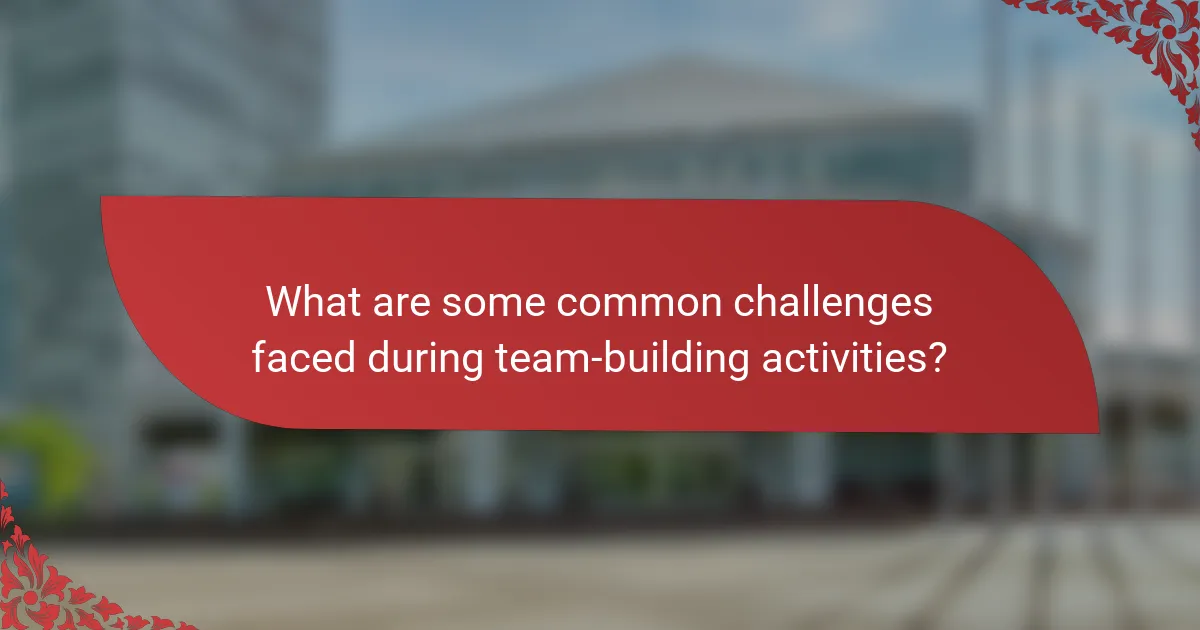 What are some common challenges faced during team-building activities?